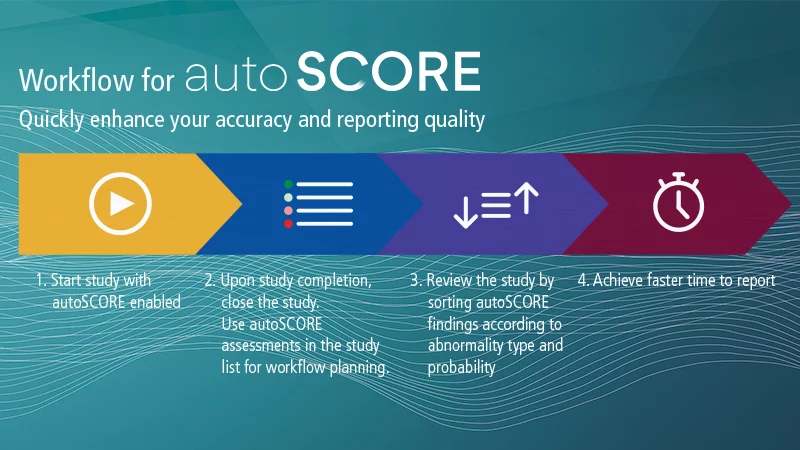 Workflow for autoSCORE

Quickly enhance your accuracy and reporting quality

1. Start study with autoSCORE enabled

2. Upon study completion, close the study. Use autoSCORE assessments in the study list for workflow planning.

3. Review the study by sorting autoSCORE findings according to abnormality type and probability

4. Achieve faster time to report